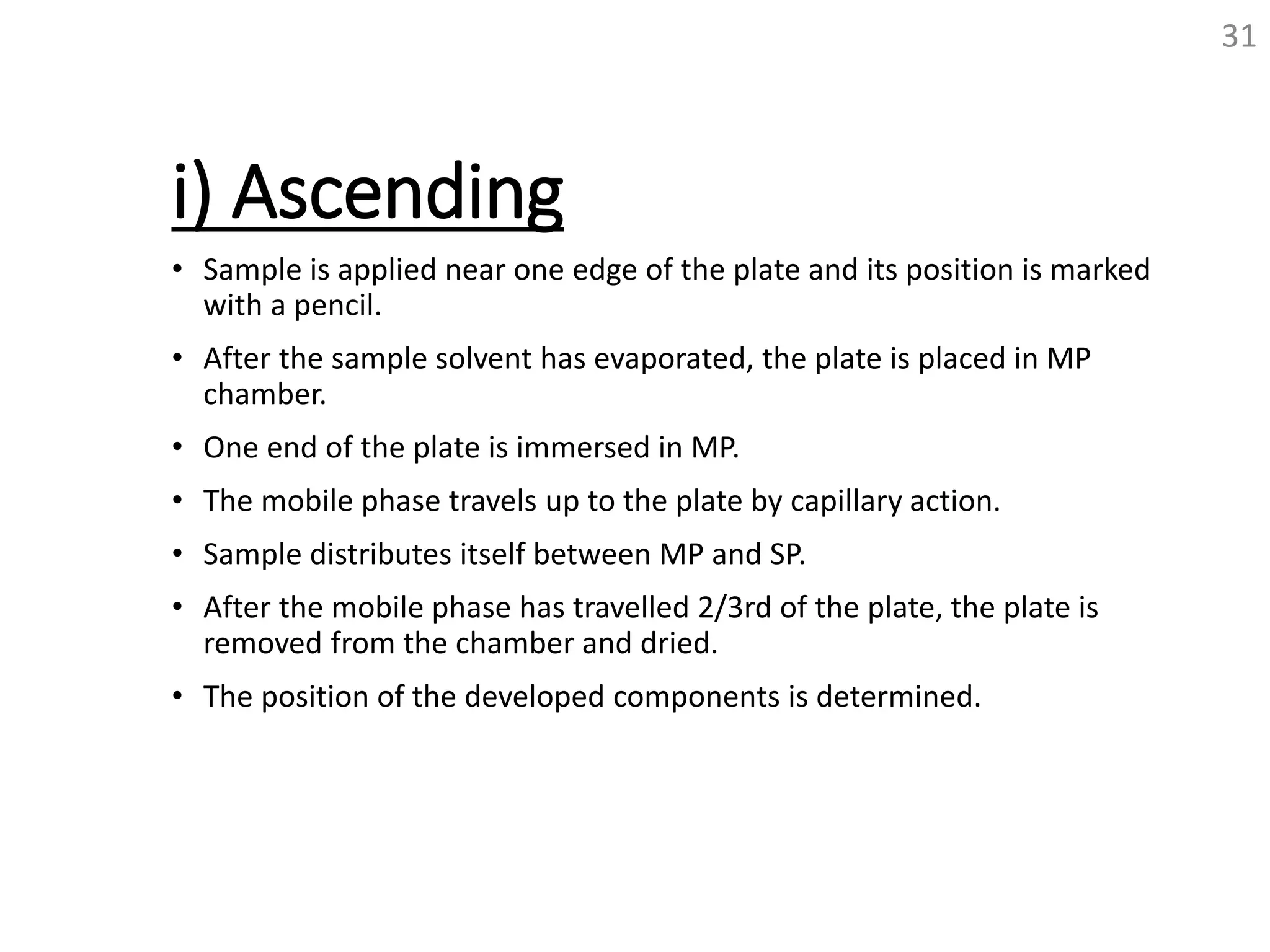 31

i) Ascending

• Sample is applied near one edge of the plate and its position is marked with a pencil.

• After the sample solvent has evaporated, the plate is placed in MP chamber.

• One end of the plate is immersed in MP.

• The mobile phase travels up to the plate by capillary action.

• Sample distributes itself between MP and SP.

• After the mobile phase has travelled 2/3rd of the plate, the plate is removed from the chamber and dried.

• The position of the developed components is determined.